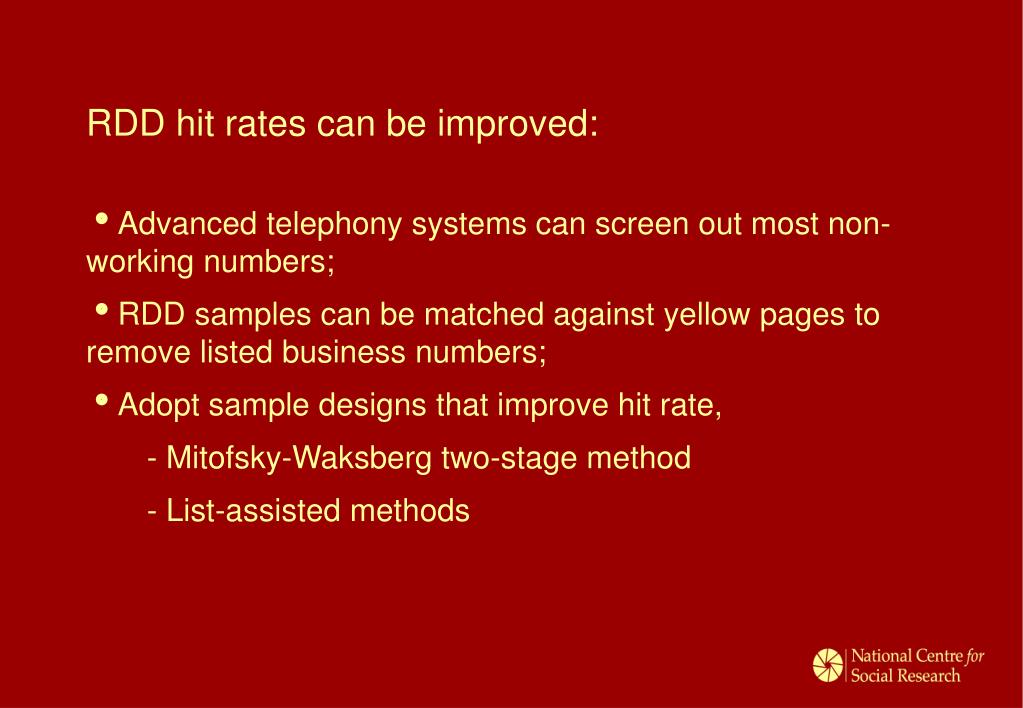 RDD hit rates can be improved:

• Advanced telephony systems can screen out most non-working numbers;

• RDD samples can be matched against yellow pages to remove listed business numbers;

• Adopt sample designs that improve hit rate,

- Mitofsky-Waksberg two-stage method

- List-assisted methods

National Centre for Social Research